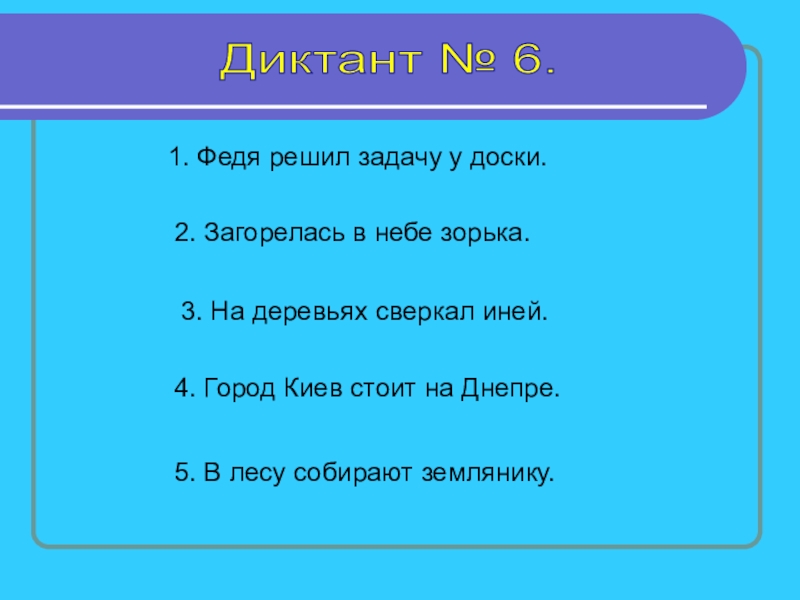 Диктант № 6.

1. Федя решил задачу у доски.

2. Загорелась в небе зорька.

3. На деревьях сверкал иней.

4. Город Киев стоит на Днепре.

5. В лесу собирают землянику.